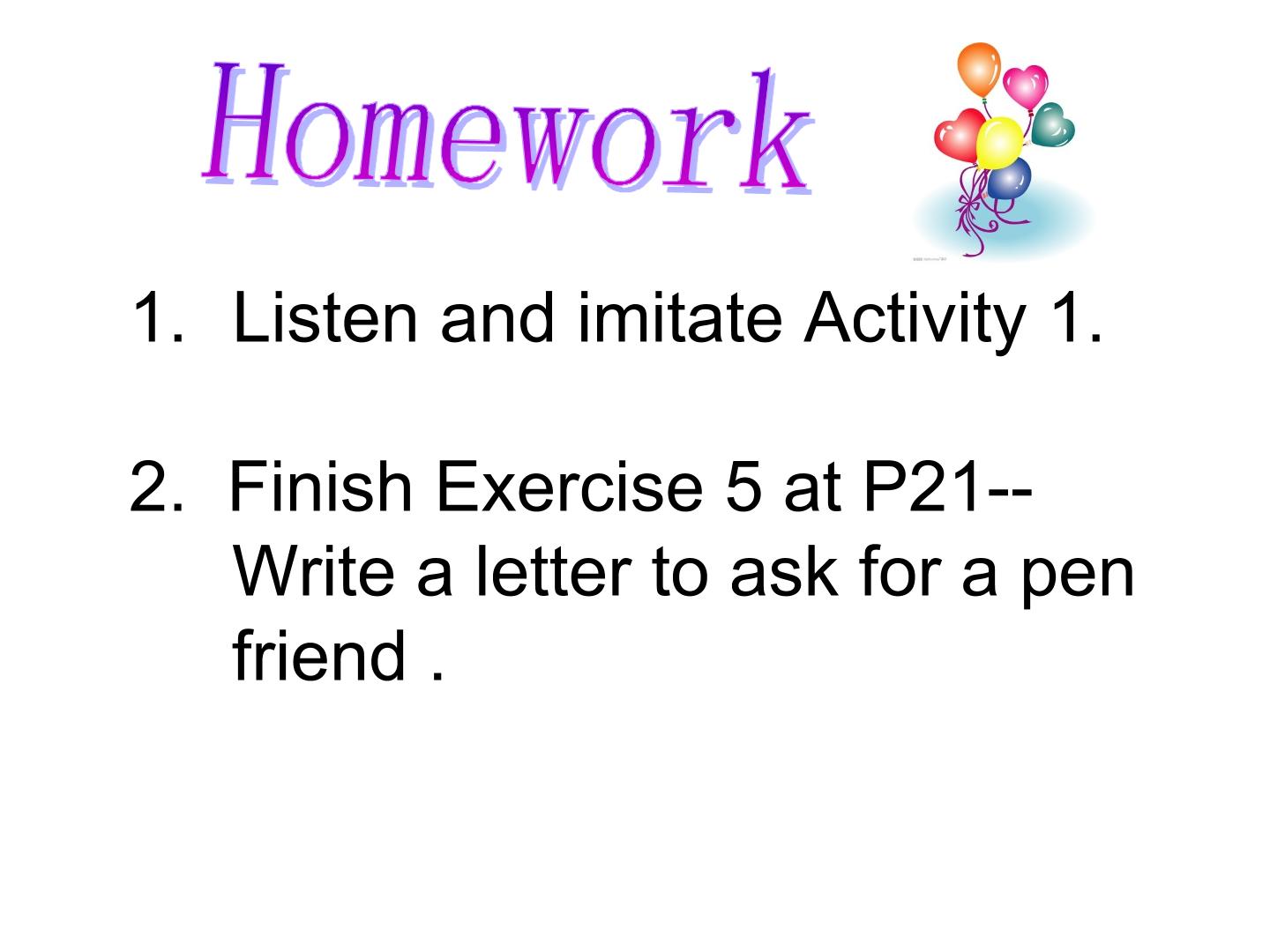 Homework

1. Listen and imitate Activity 1.

2. Finish Exercise 5 at P21-- Write a letter to ask for a pen friend .